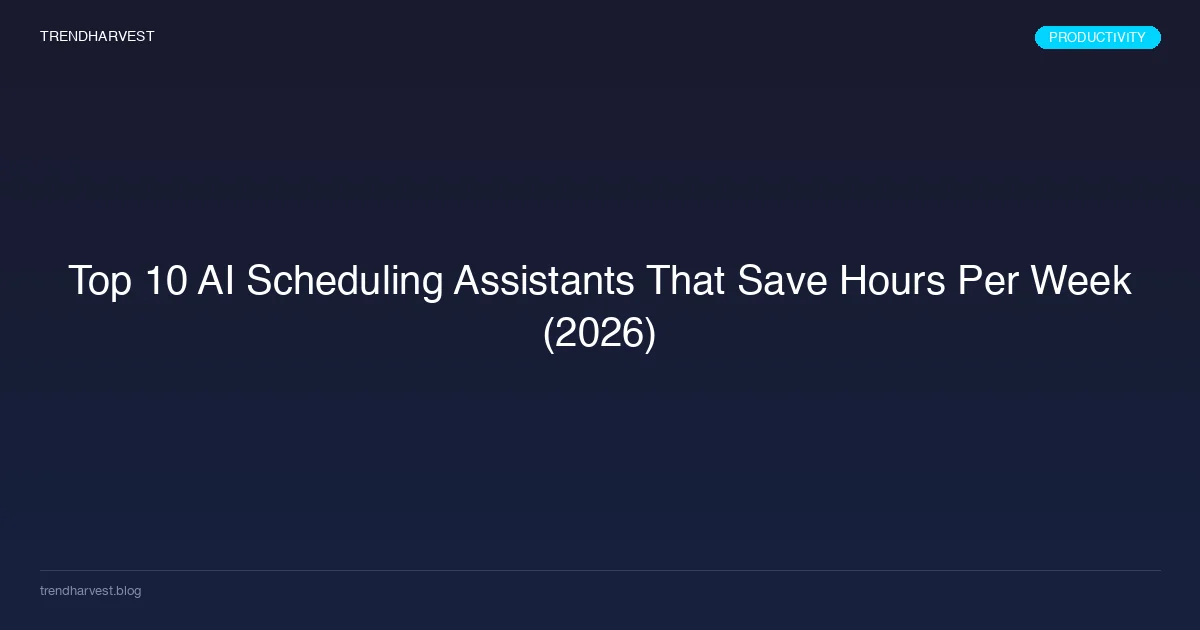 TRENDHARVEST

PRODUCTIVITY

Top 10 AI Scheduling Assistants That Save Hours Per Week (2026)

trendharvest.blog